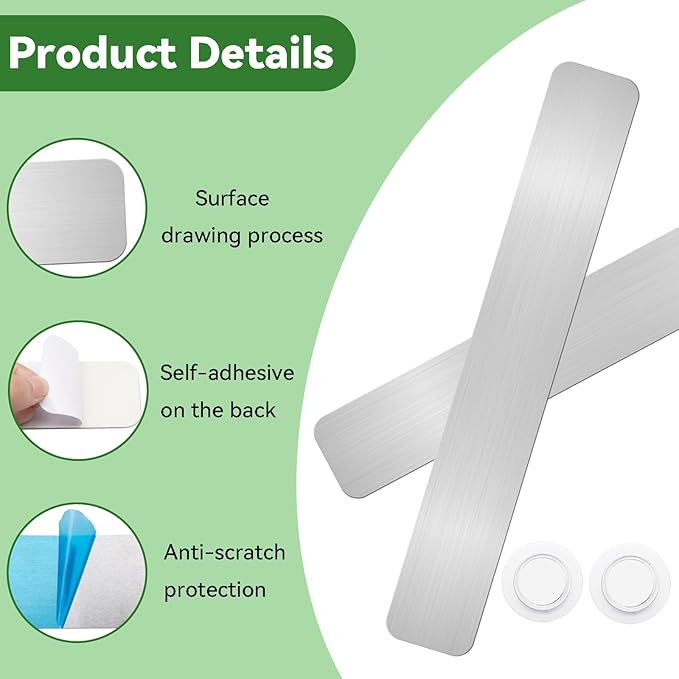 Product Details

Surface drawing process

Self-adhesive on the back

Anti-scratch protection